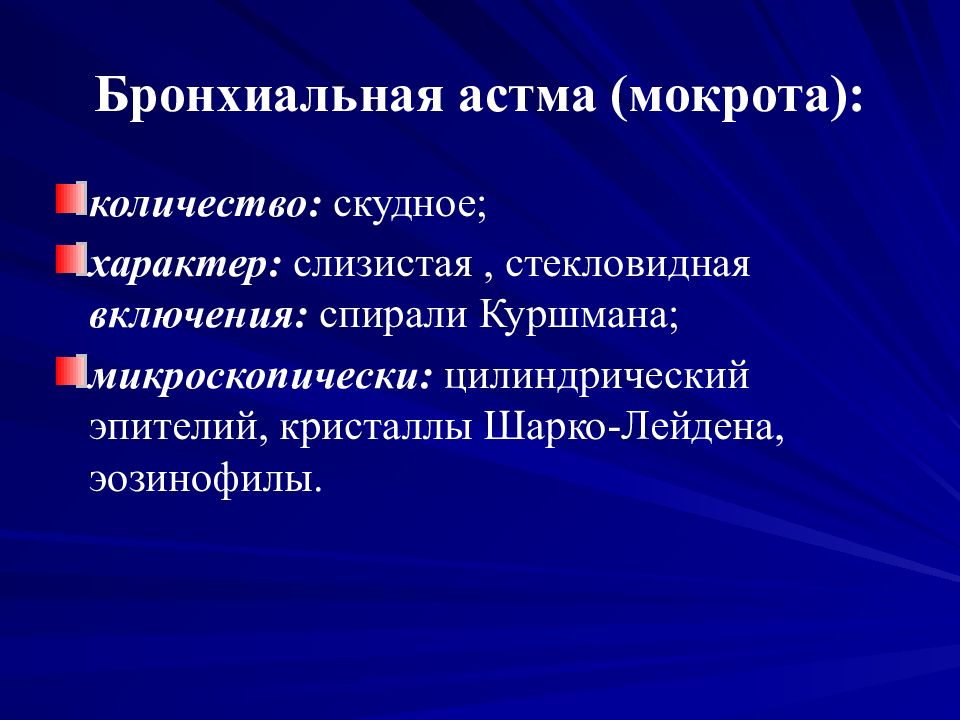 Бронхиальная астма (мокрота):

количество: скудное;

характер: слизистая , стекловидная включения: спирали Куршмана;

микроскопически: цилиндрический эпителий, кристаллы Шарко-Лейдена, эозинофилы.